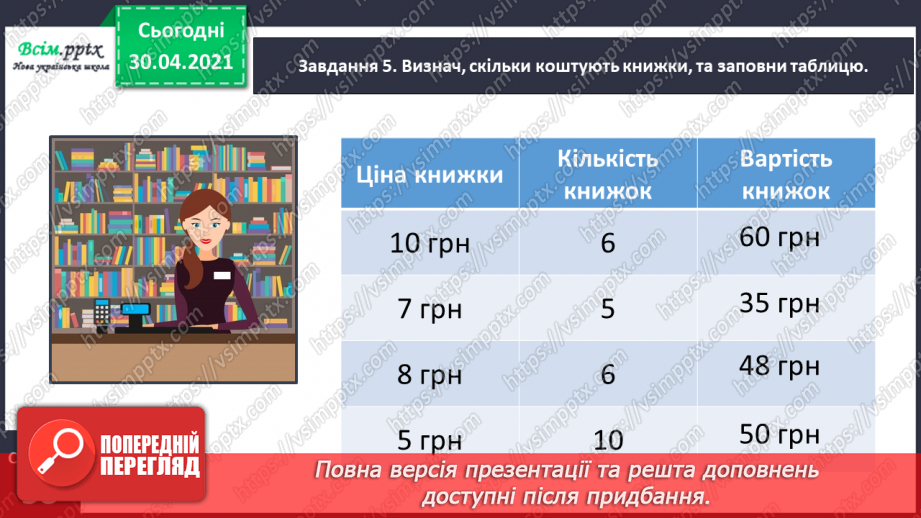 Всім.pptx
Нова українська школа

Сьогодні
30.04.2021

Завдання 5. Визнач, скільки коштують книжки, та заповни таблицю.

| Ціна книжки | Кількість книжок | Вартість книжок |
|---|---|---|
| 10 грн | 6 | 60 грн |
| 7 грн | 5 | 35 грн |
| 8 грн | 6 | 48 грн |
| 5 грн | 10 | 50 грн |

ПОПЕРЕДНІЙ ПЕРЕГЛЯД

Повна версія презентації та решта доповнень доступні після придбання.

https://vsimpptx.com